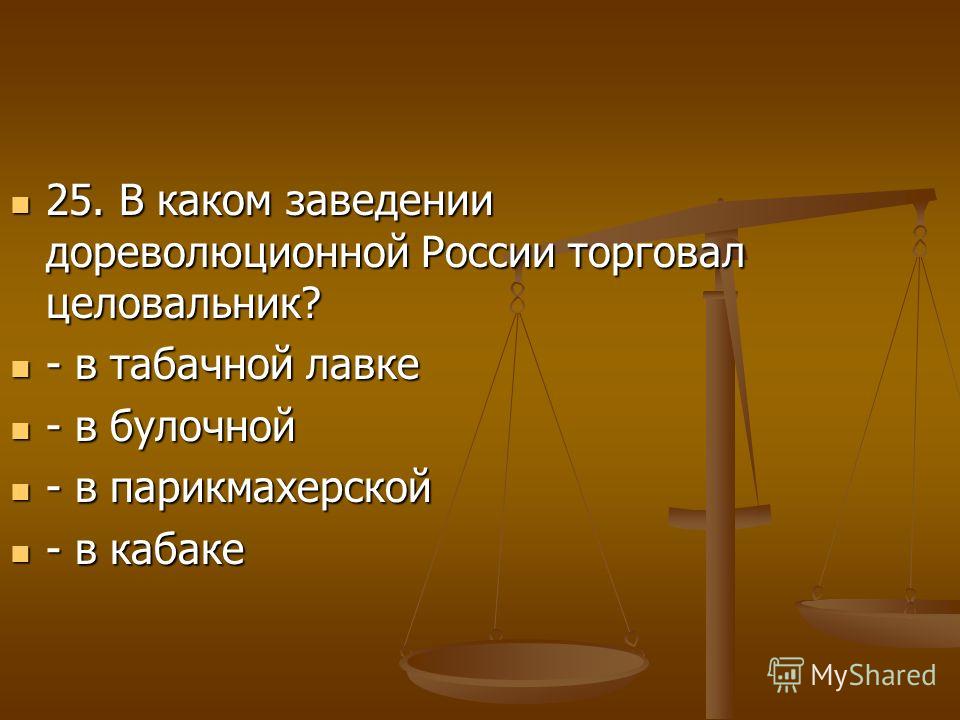 25. В каком заведении дореволюционной России торговал целовальник?

- в табачной лавке

- в булочной

- в парикмахерской

- в кабаке

MyShared